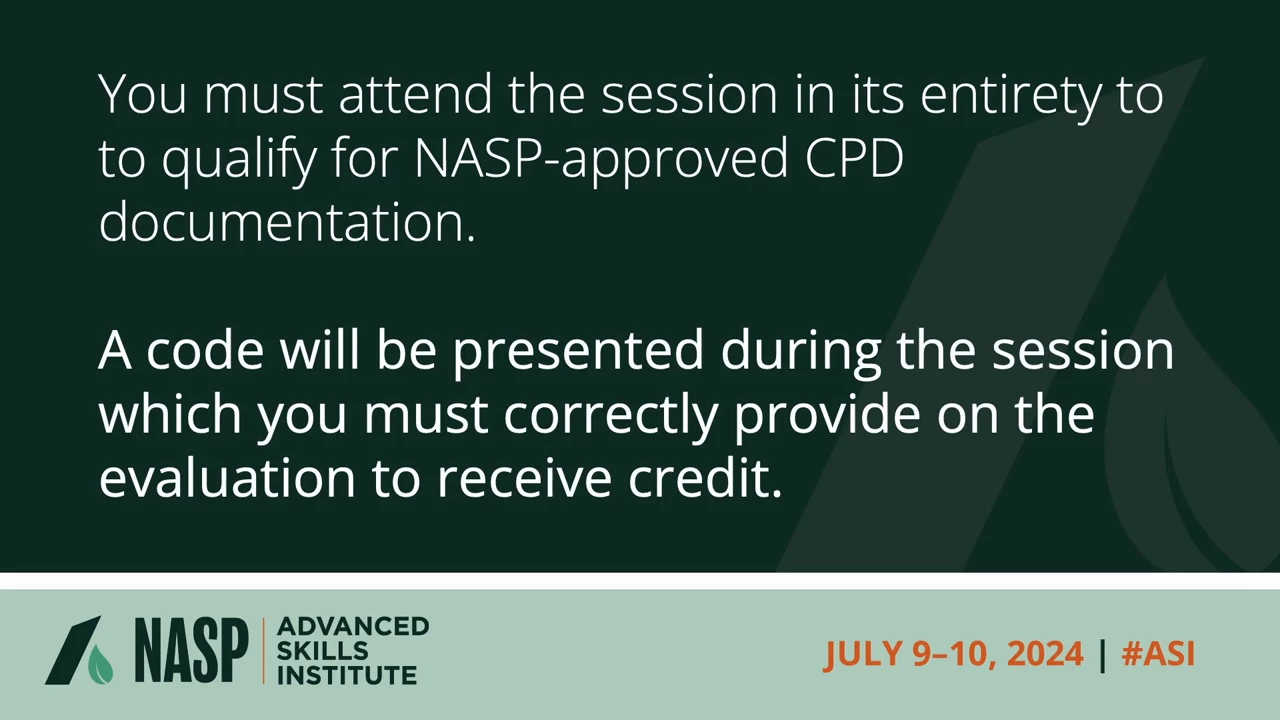 You must attend the session in its entirety to to qualify for NASP-approved CPD documentation.

A code will be presented during the session which you must correctly provide on the evaluation to receive credit.

NASP | ADVANCED SKILLS INSTITUTE

JULY 9–10, 2024 | #ASI